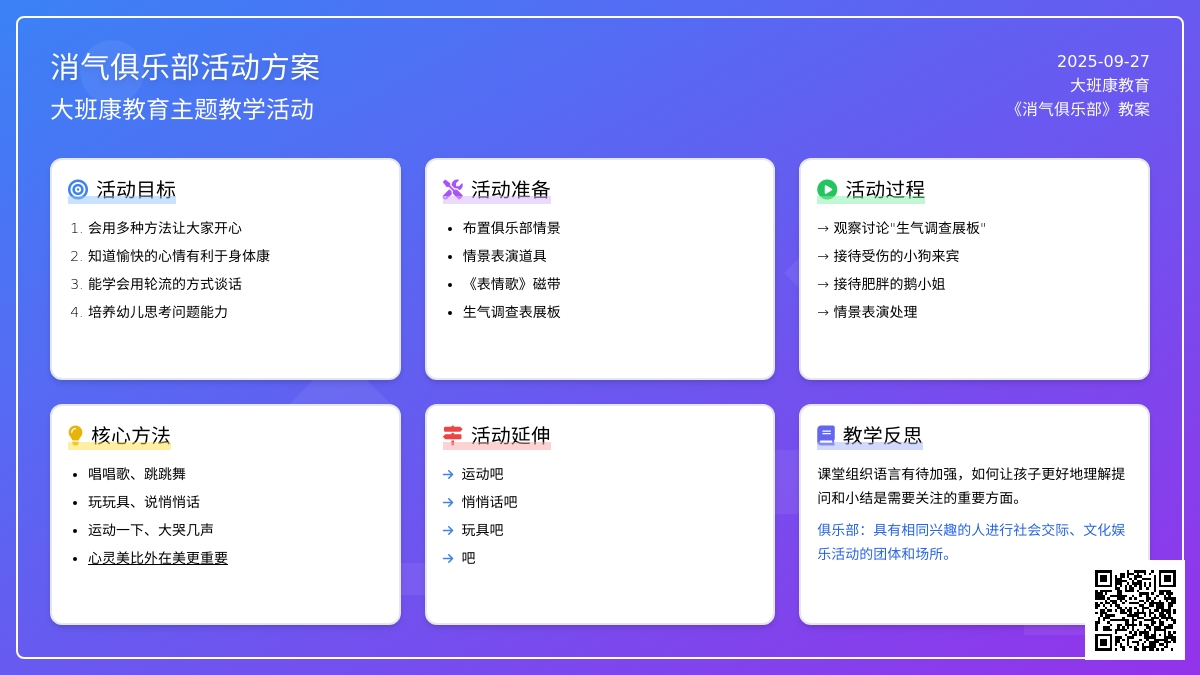 消气俱乐部活动方案
大班康教育主题教学活动

2025-09-27
大班康教育
《消气俱乐部》教案

活动目标
1. 会用多种方法让大家开心
2. 知道愉快的心情有利于身体康
3. 能学会用轮流的方式谈话
4. 培养幼儿思考问题能力

活动准备
• 布置俱乐部情景
• 情景表演道具
• 《表情歌》磁带
• 生气调查表展板

活动过程
→ 观察讨论"生气调查展板"
→ 接待受伤的小狗来宾
→ 接待肥胖的鹅小姐
→ 情景表演处理

核心方法
• 唱唱歌、跳跳舞
• 玩玩具、说悄悄话
• 运动一下、大哭几声
• 心灵美比外在美更重要

活动延伸
→ 运动吧
→ 悄悄话吧
→ 玩具吧
→ 吧

教学反思
课堂组织语言有待加强，如何让孩子更好地理解提问和小结是需要关注的重要方面。
俱乐部：具有相同兴趣的人进行社会交际、文化娱乐活动的团体和场所。